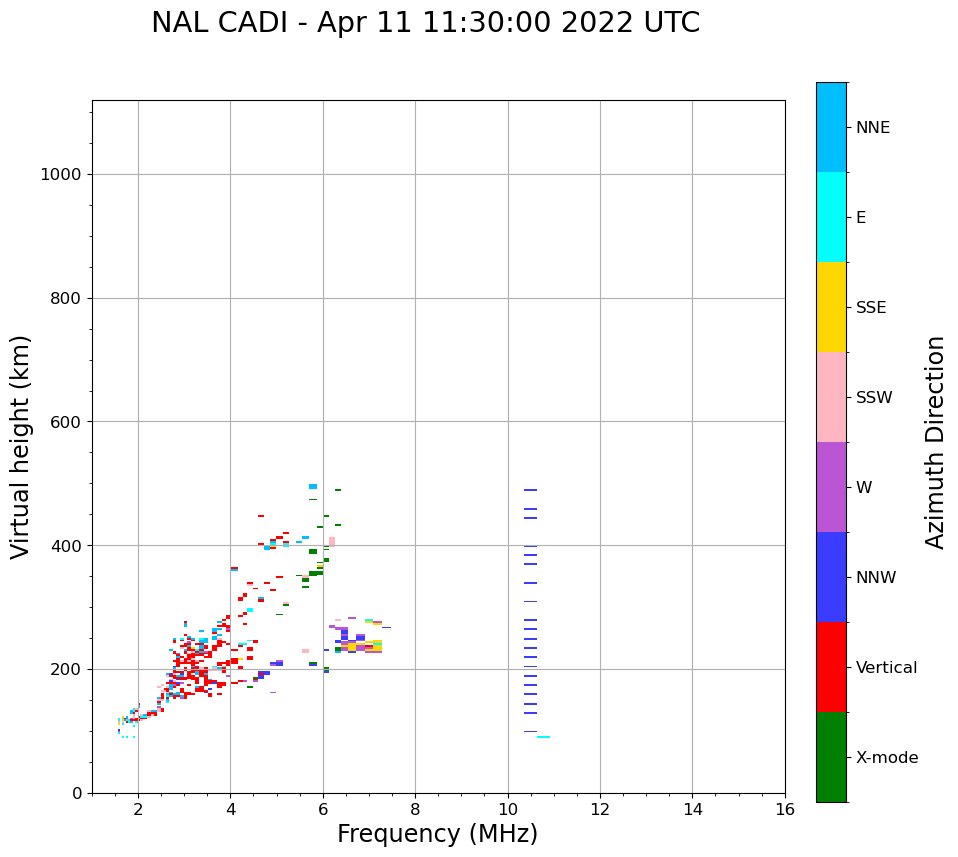 NAL CADI - Apr 11 11:30:00 2022 UTC

Virtual height (km)

1000
800
600
400
200
0

2
4
6
8
10
12
14
16

Frequency (MHz)

NNE
E
SSE
SSW
W
NNW
Vertical
X-mode

Azimuth Direction